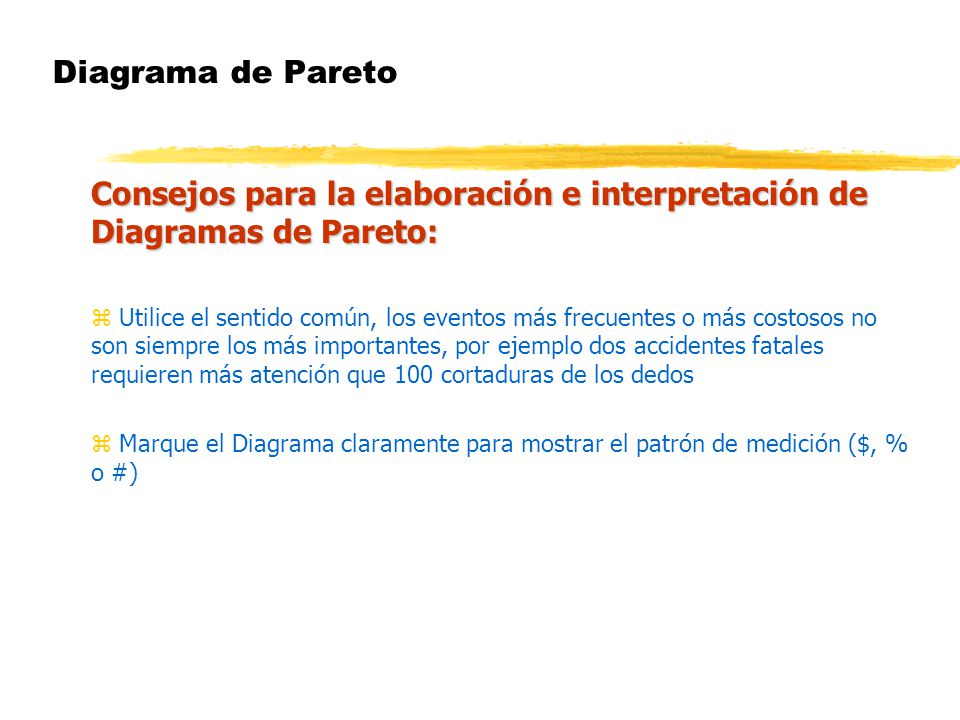 Diagrama de Pareto

Consejos para la elaboración e interpretación de Diagramas de Pareto:

⌘ Utilice el sentido común, los eventos más frecuentes o más costosos no son siempre los más importantes, por ejemplo dos accidentes fatales requieren más atención que 100 cortaduras de los dedos

⌘ Marque el Diagrama claramente para mostrar el patrón de medición ($, % o #)